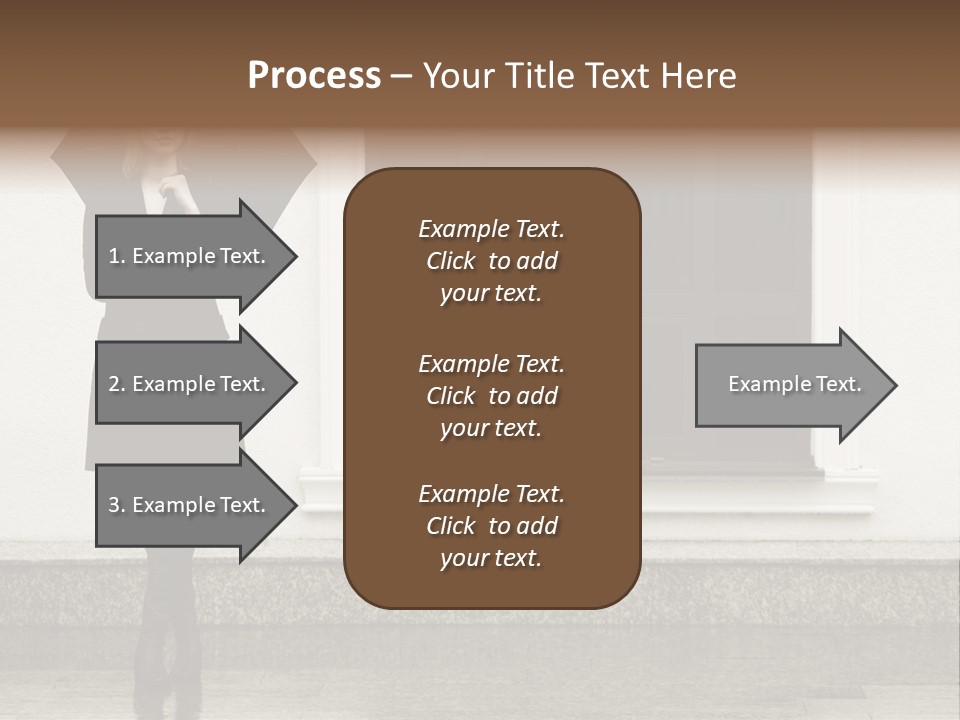 Process – Your Title Text Here

1. Example Text.

2. Example Text.

3. Example Text.

Example Text. Click to add your text.

Example Text. Click to add your text.

Example Text. Click to add your text.

Example Text.